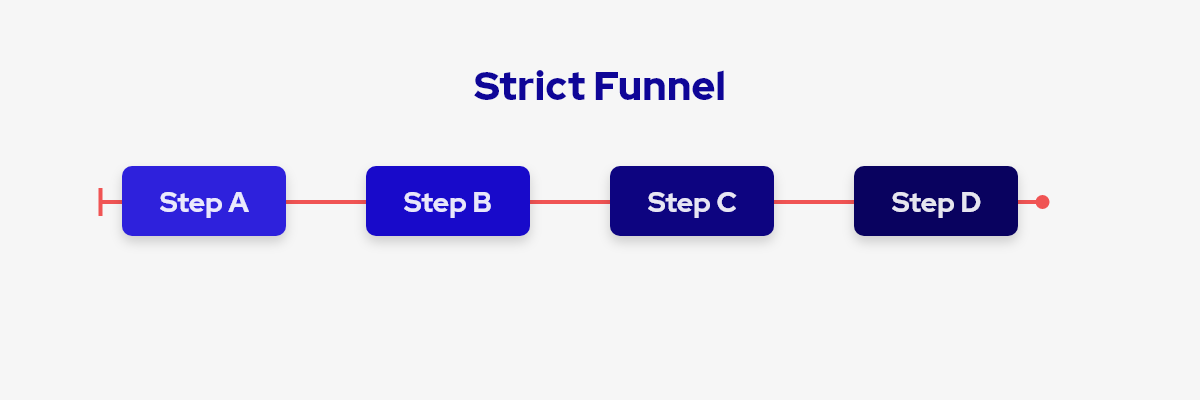 Strict Funnel

Step A

Step B

Step C

Step D